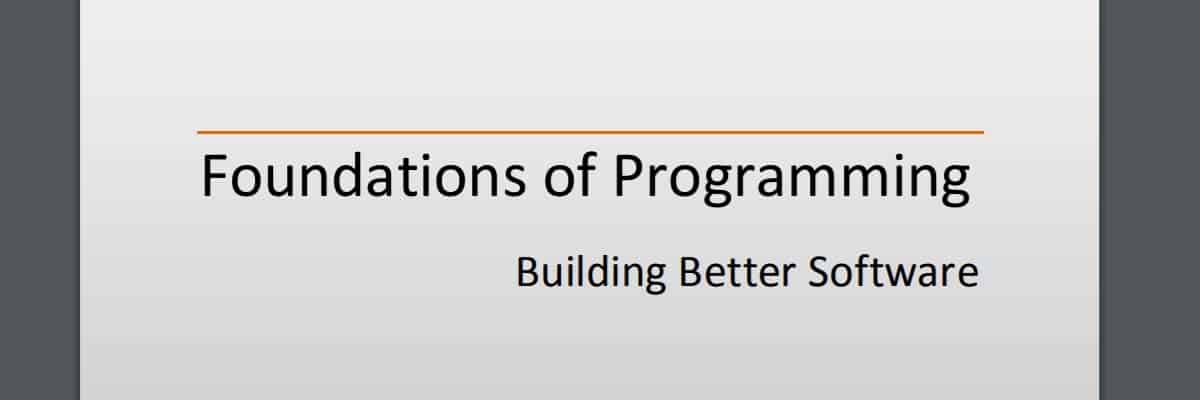 Foundations of Programming

Building Better Software